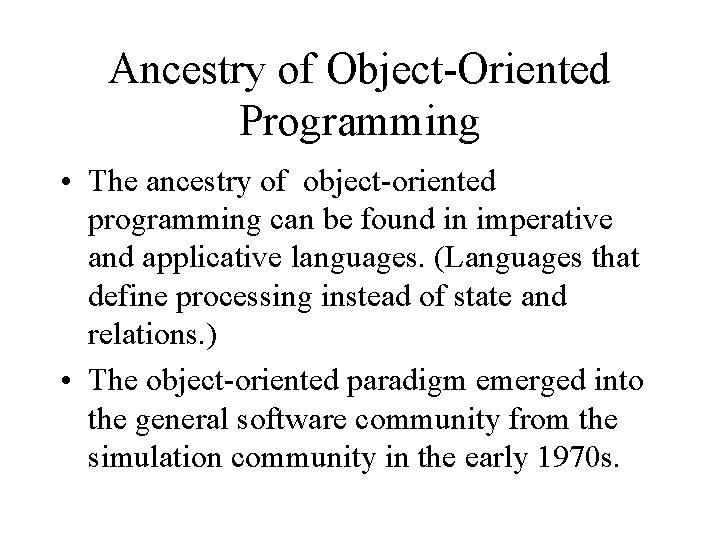 Ancestry of Object-Oriented Programming

• The ancestry of object-oriented programming can be found in imperative and applicative languages. (Languages that define processing instead of state and relations.)

• The object-oriented paradigm emerged into the general software community from the simulation community in the early 1970s.